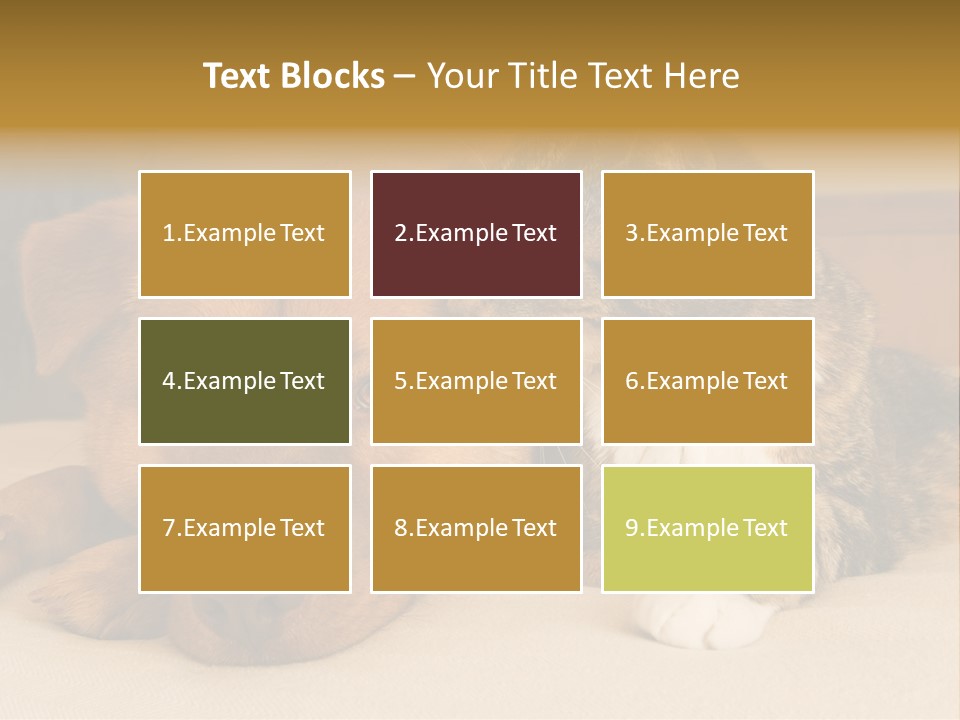 Text Blocks – Your Title Text Here

1.Example Text

2.Example Text

3.Example Text

4.Example Text

5.Example Text

6.Example Text

7.Example Text

8.Example Text

9.Example Text